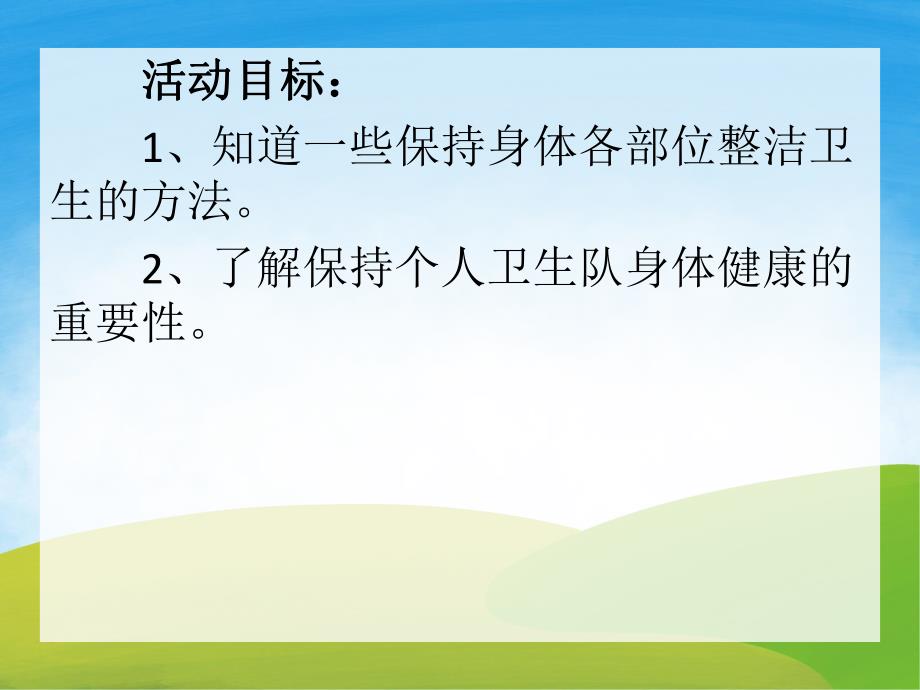 活动目标：

1、知道一些保持身体各部位整洁卫生的方法。

2、了解保持个人卫生队身体健康的重要性。